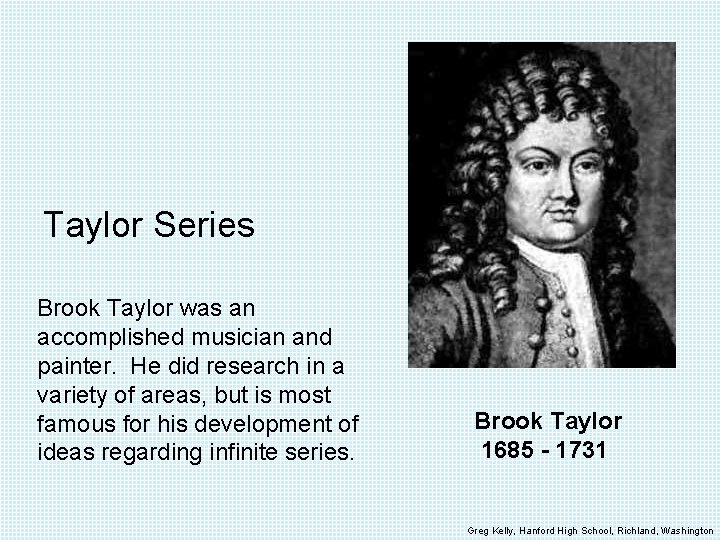 Taylor Series

Brook Taylor was an accomplished musician and painter. He did research in a variety of areas, but is most famous for his development of ideas regarding infinite series.

Brook Taylor
1685 - 1731

Greg Kelly, Hanford High School, Richland, Washington